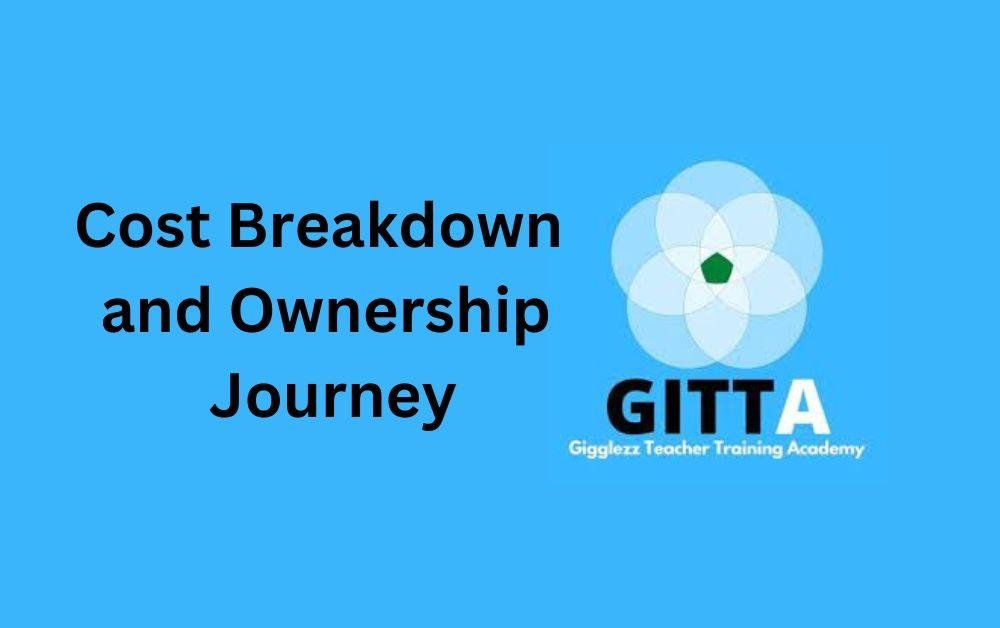 Cost Breakdown and Ownership Journey

GITTA

Gigglezz Teacher Training Academy